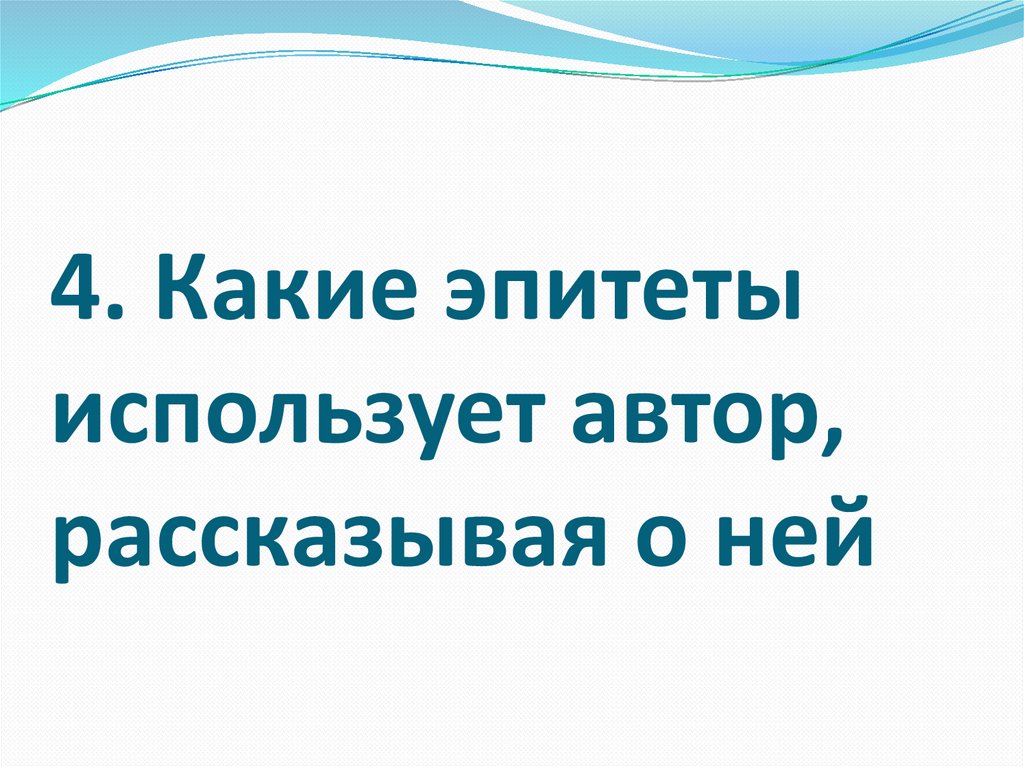 4. Какие эпитеты использует автор, рассказывая о ней